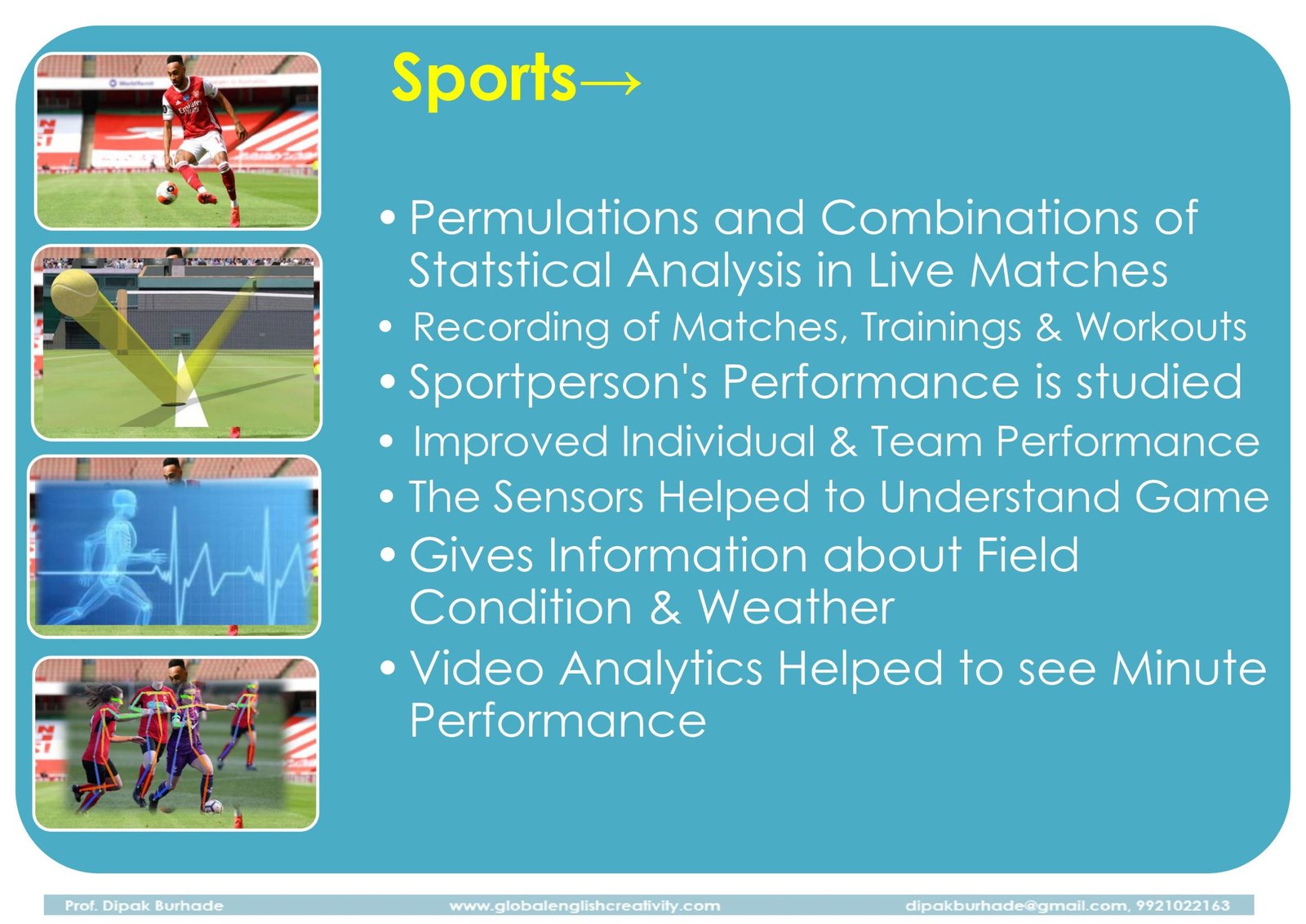 Sports→

• Permulations and Combinations of Statstical Analysis in Live Matches
• Recording of Matches, Trainings & Workouts
• Sportperson's Performance is studied
• Improved Individual & Team Performance
• The Sensors Helped to Understand Game
• Gives Information about Field Condition & Weather
• Video Analytics Helped to see Minute Performance

Prof. Dipak Burhade www.globalenglishcreativity.com dipakburhade@gmail.com, 9921022163